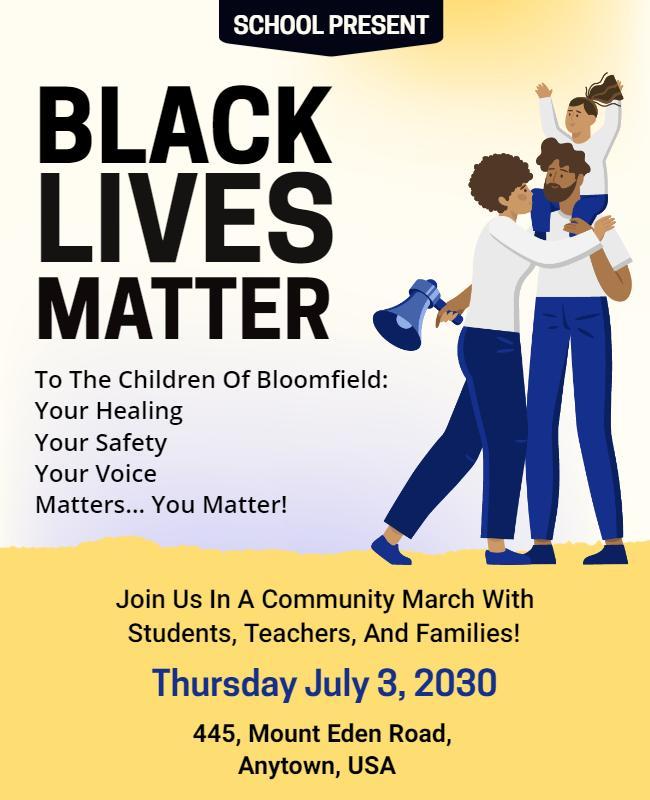 SCHOOL PRESENT

BLACK LIVES MATTER

To The Children Of Bloomfield:
Your Healing
Your Safety
Your Voice
Matters... You Matter!

Join Us In A Community March With Students, Teachers, And Families!

Thursday July 3, 2030

445, Mount Eden Road,
Anytown, USA